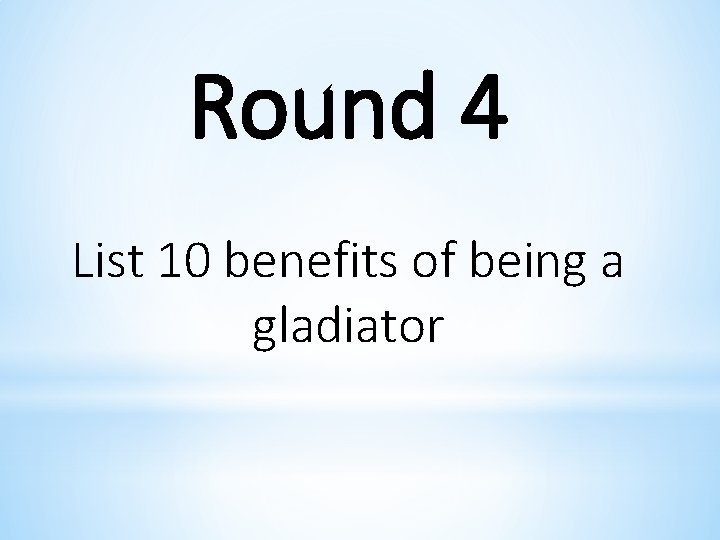 Round 4

List 10 benefits of being a gladiator